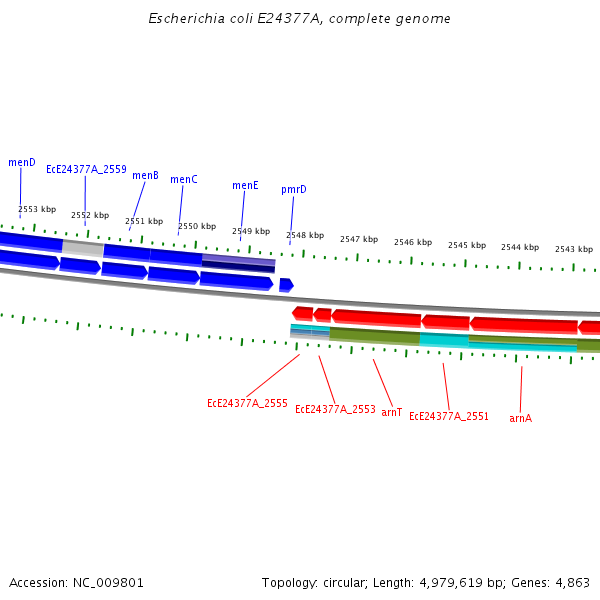 Escherichia coli E24377A, complete genome

menD
EcE24377A_2559
menB
menC
menE
pmrD

2553 kbp
2552 kbp
2551 kbp
2550 kbp
2549 kbp
2548 kbp
2547 kbp
2546 kbp
2545 kbp
2544 kbp
2543 kbp

EcE24377A_2555
EcE24377A_2553
arnT
EcE24377A_2551
arnA

Accession: NC_009801

Topology: circular; Length: 4,979,619 bp; Genes: 4,863